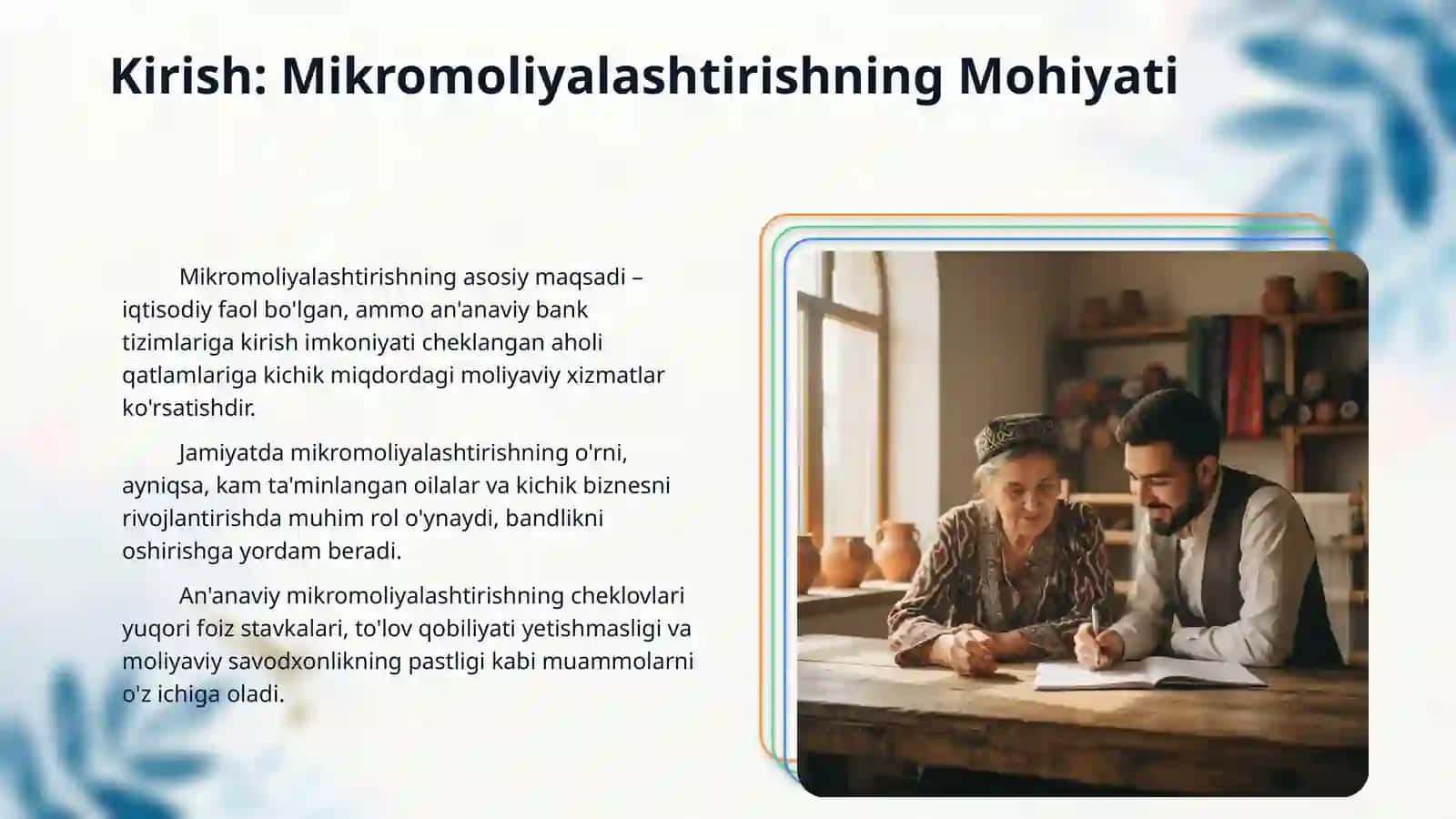 Kirish: Mikromoliyalashtirishning Mohiyati

Mikromoliyalashtirishning asosiy maqsadi – iqtisodiy faol bo'lgan, ammo an'anaviy bank tizimlariga kirish imkoniyati cheklangan aholi qatlamlariga kichik miqdordagi moliyaviy xizmatlar ko'rsatishdir.

Jamiyatda mikromoliyalashtirishning o'rni, ayniqsa, kam ta'minlangan oilalar va kichik biznesni rivojlantirishda muhim rol o'ynaydi, bandlikni oshirishga yordam beradi.

An'anaviy mikromoliyalashtirishning cheklovlari yuqori foiz stavkalari, to'lov qobiliyati yetishmasligi va moliyaviy savodxonlikning pastligi kabi muammolarni o'z ichiga oladi.